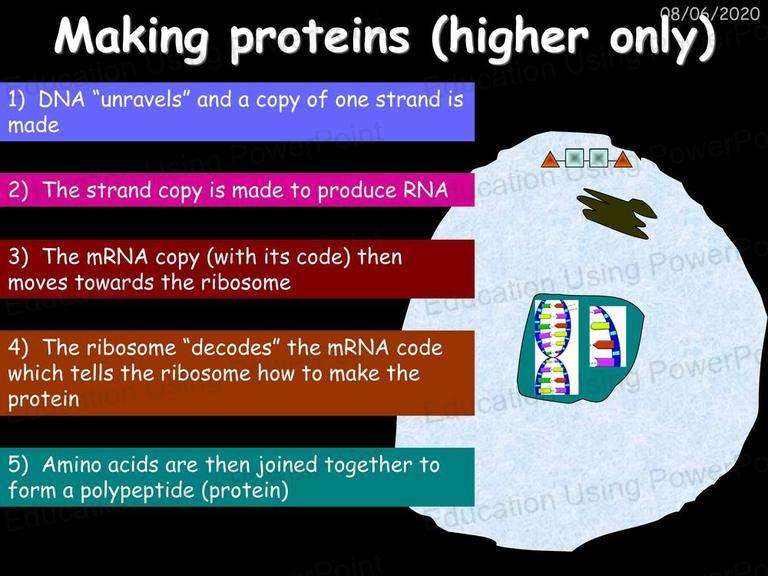 08/06/2020

Making proteins (higher only)

1) DNA "unravels" and a copy of one strand is made

2) The strand copy is made to produce RNA

3) The mRNA copy (with its code) then moves towards the ribosome

4) The ribosome "decodes" the mRNA code which tells the ribosome how to make the protein

5) Amino acids are then joined together to form a polypeptide (protein)

Education Using PowerPoint